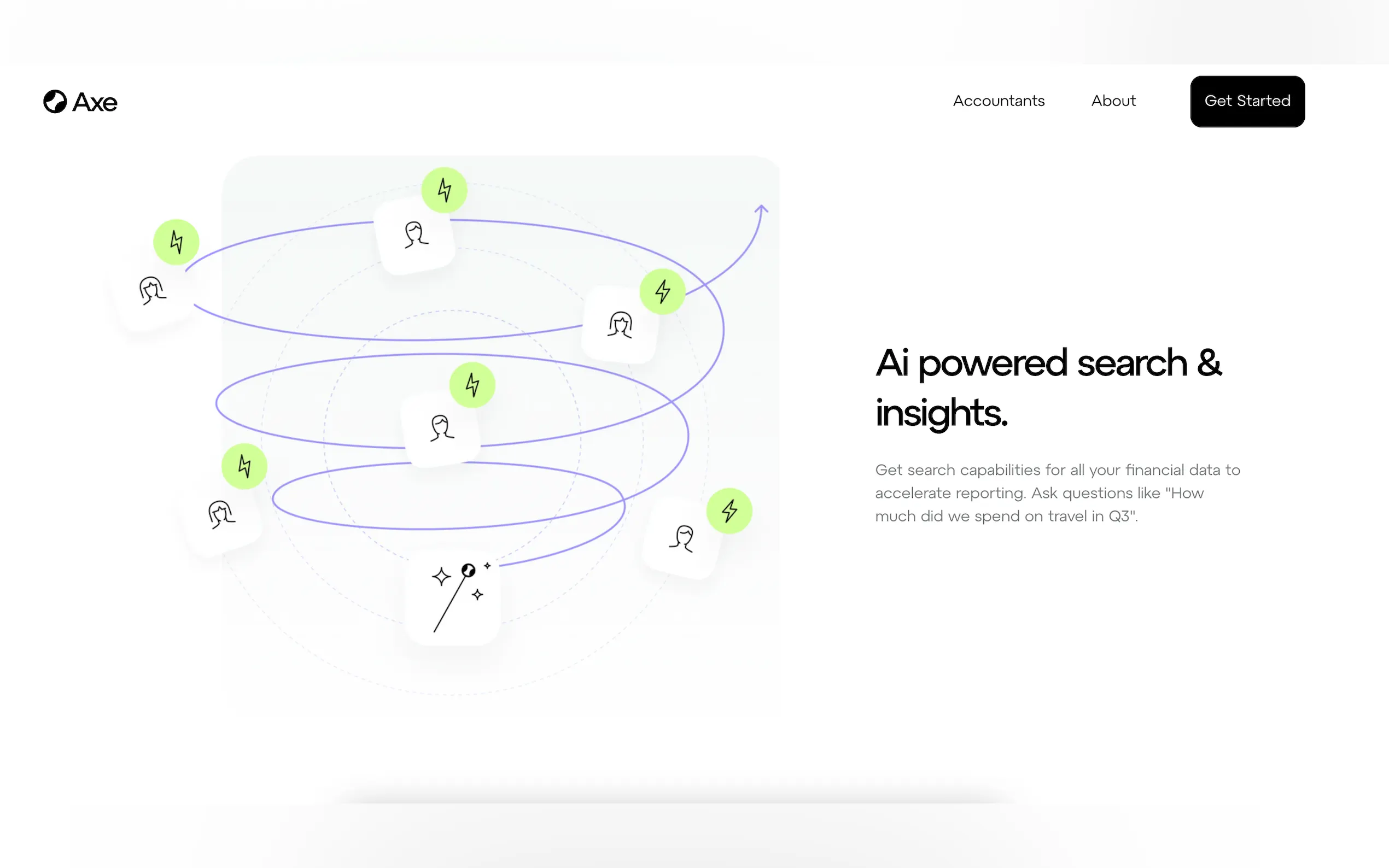 Axe

Accountants About Get Started

Ai powered search & insights.

Get search capabilities for all your financial data to accelerate reporting. Ask questions like "How much did we spend on travel in Q3".